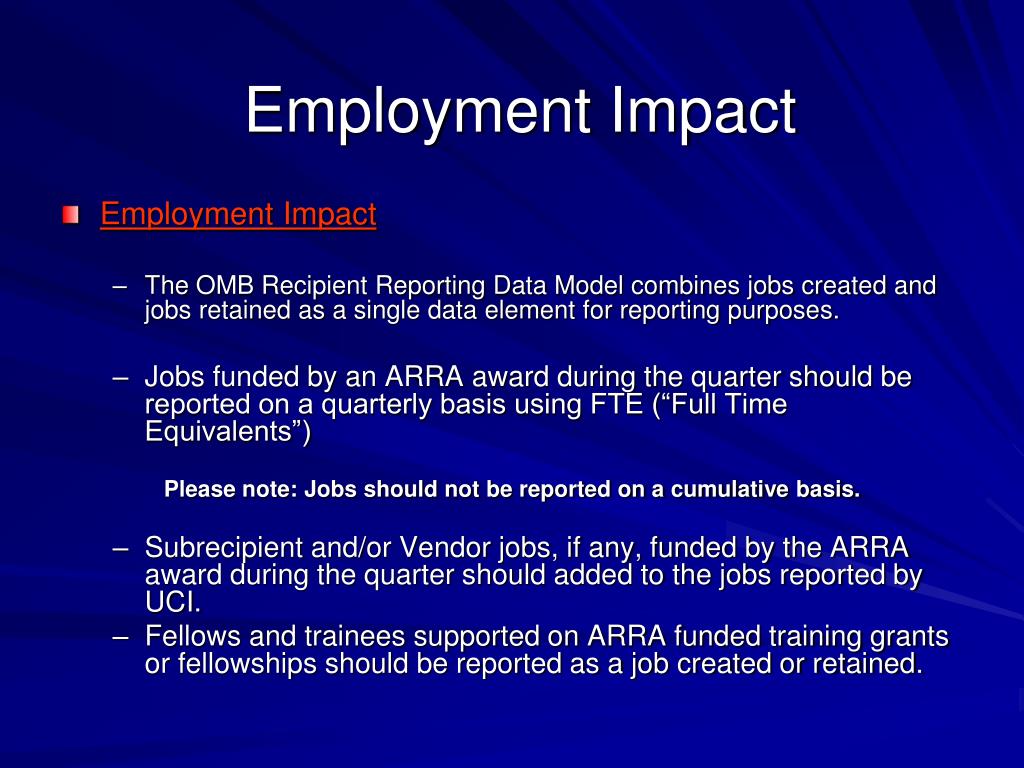 Employment Impact

Employment Impact

– The OMB Recipient Reporting Data Model combines jobs created and jobs retained as a single data element for reporting purposes.

– Jobs funded by an ARRA award during the quarter should be reported on a quarterly basis using FTE (“Full Time Equivalents”)

Please note: Jobs should not be reported on a cumulative basis.

– Subrecipient and/or Vendor jobs, if any, funded by the ARRA award during the quarter should added to the jobs reported by UCI.

– Fellows and trainees supported on ARRA funded training grants or fellowships should be reported as a job created or retained.